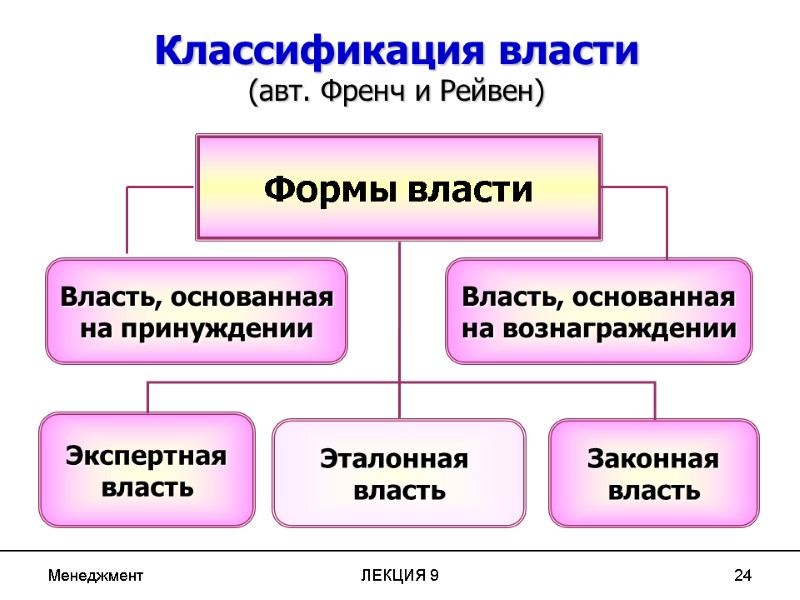 Классификация власти
(авт. Френч и Рейвен)

Формы власти

Власть, основанная на принуждении

Власть, основанная на вознаграждении

Экспертная власть

Эталонная власть

Законная власть

Менеджмент

ЛЕКЦИЯ 9

24